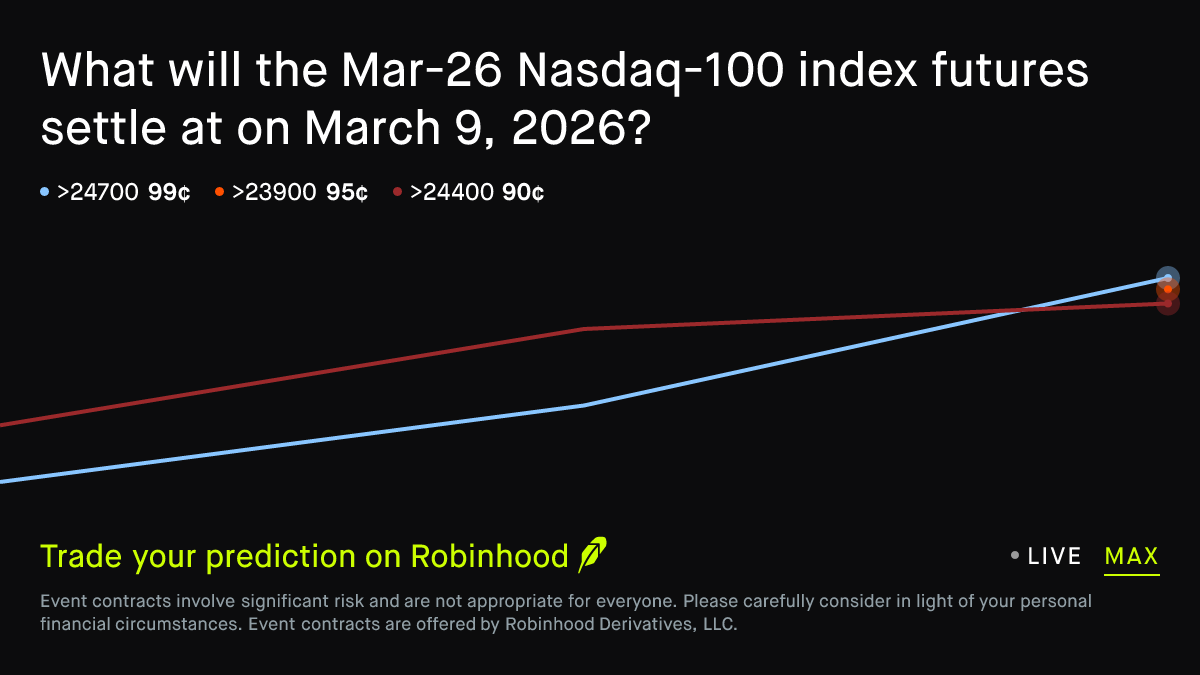 What will the Mar-26 Nasdaq-100 index futures settle at on March 9, 2026?

>24700 99¢ >23900 95¢ >24400 90¢

Trade your prediction on Robinhood

LIVE MAX

Event contracts involve significant risk and are not appropriate for everyone. Please carefully consider in light of your personal financial circumstances. Event contracts are offered by Robinhood Derivatives, LLC.